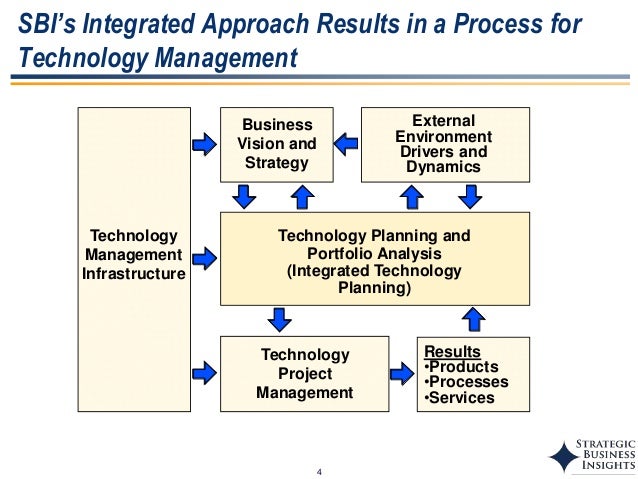 SBI's Integrated Approach Results in a Process for Technology Management

Technology Management Infrastructure

Business Vision and Strategy

External Environment Drivers and Dynamics

Technology Planning and Portfolio Analysis (Integrated Technology Planning)

Technology Project Management

Results
•Products
•Processes
•Services

4

STRATEGIC BUSINESS INSIGHTS